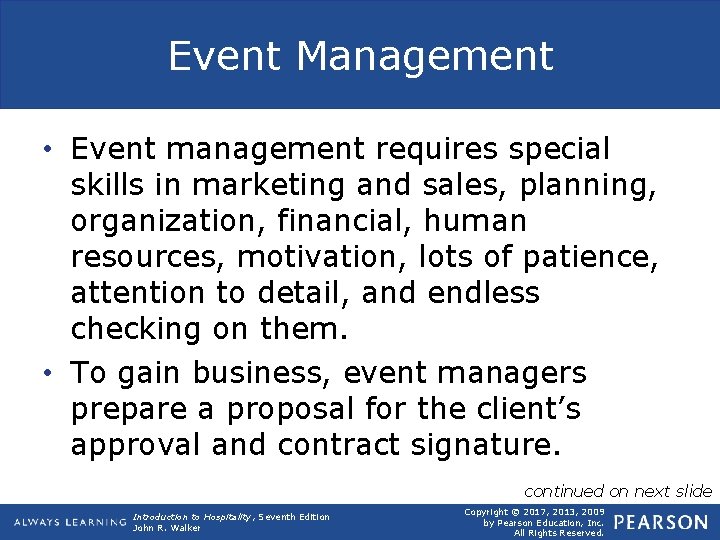 Event Management

• Event management requires special skills in marketing and sales, planning, organization, financial, human resources, motivation, lots of patience, attention to detail, and endless checking on them.

• To gain business, event managers prepare a proposal for the client's approval and contract signature.

continued on next slide

ALWAYS LEARNING

Introduction to Hospitality, Seventh Edition
John R. Walker

Copyright © 2017, 2013, 2009
by Pearson Education, Inc.
All Rights Reserved.

PEARSON